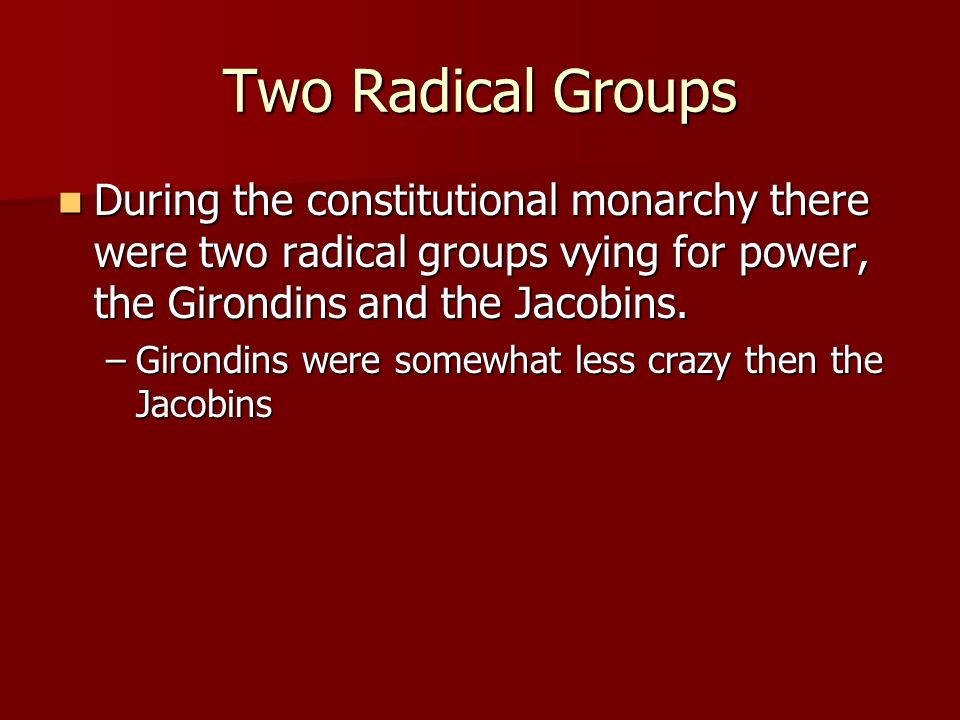 Two Radical Groups

During the constitutional monarchy there were two radical groups vying for power, the Girondins and the Jacobins.

– Girondins were somewhat less crazy then the Jacobins